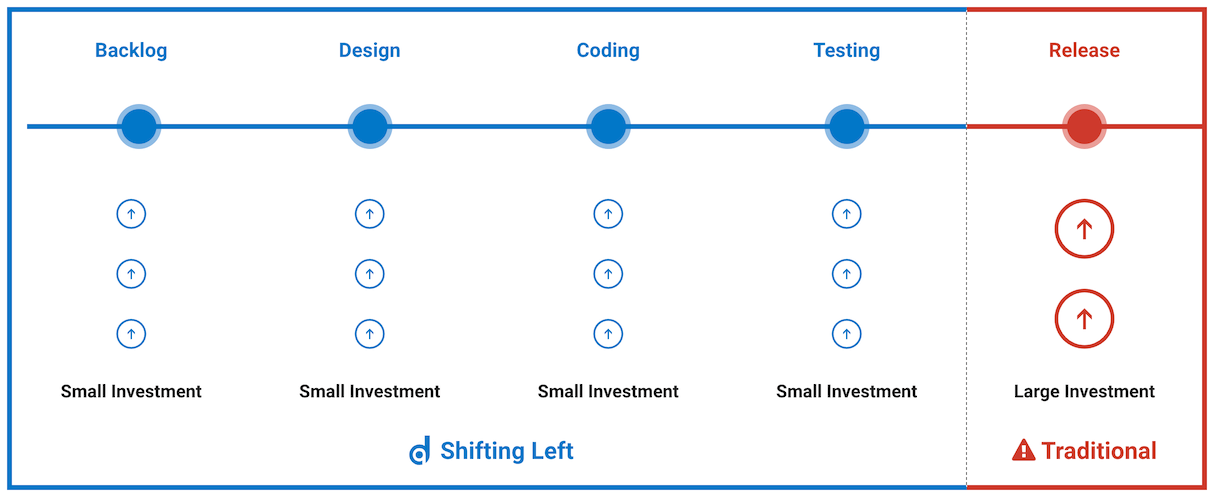 Backlog Design Coding Testing Release

Small Investment Small Investment Small Investment Small Investment Large Investment

Shifting Left

Traditional